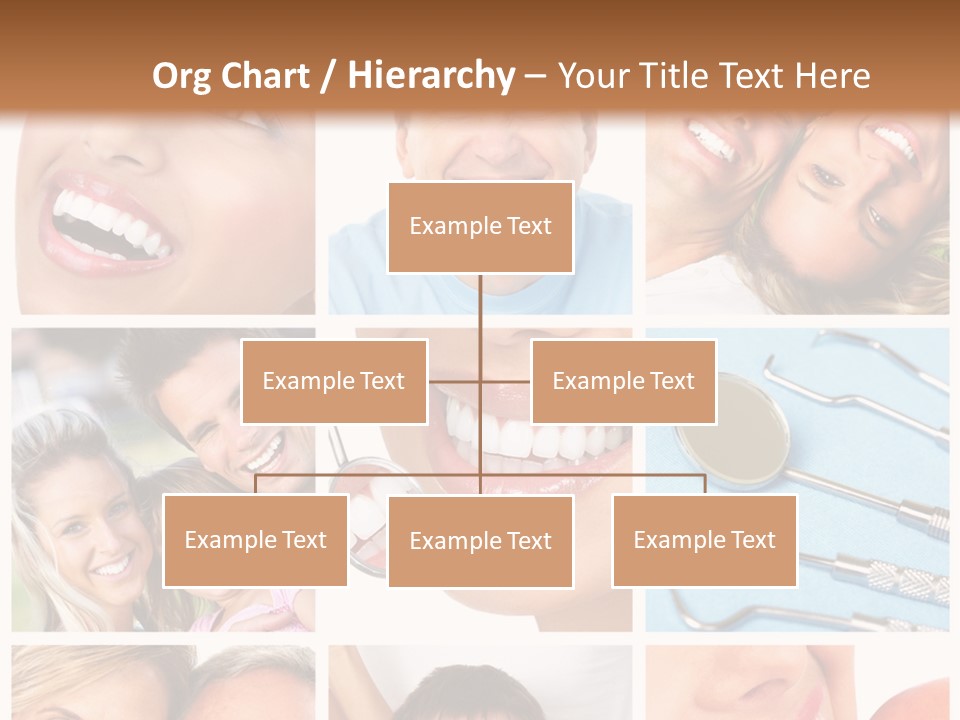 Org Chart / Hierarchy – Your Title Text Here

Example Text

Example Text

Example Text

Example Text

Example Text

Example Text